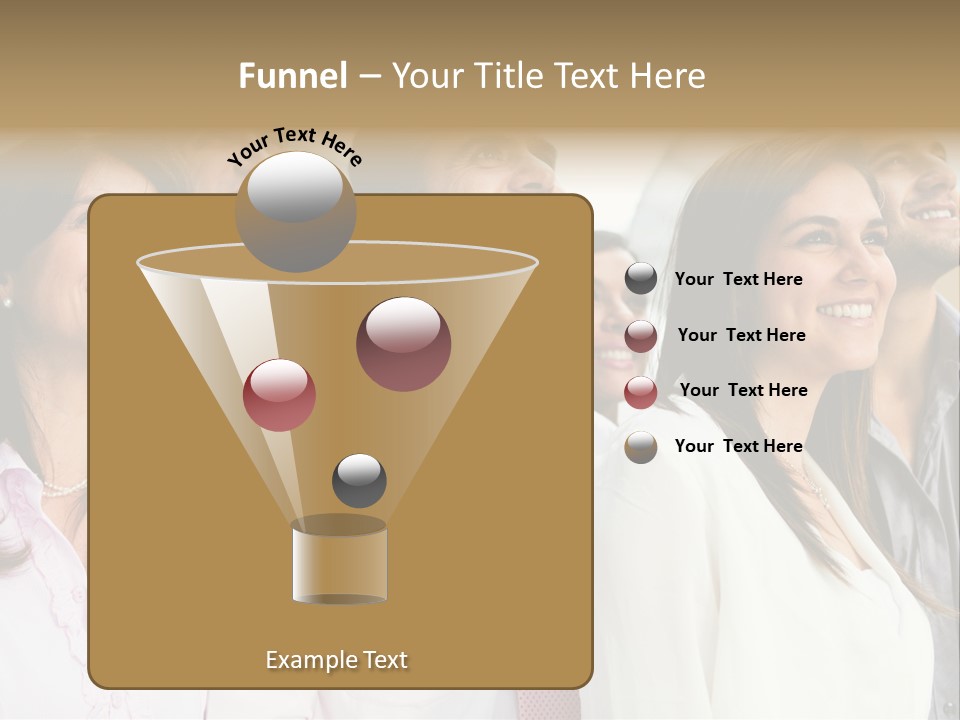 Funnel – Your Title Text Here

Your Text Here

Your  Text Here

Your  Text Here

Your  Text Here

Your  Text Here

Example Text